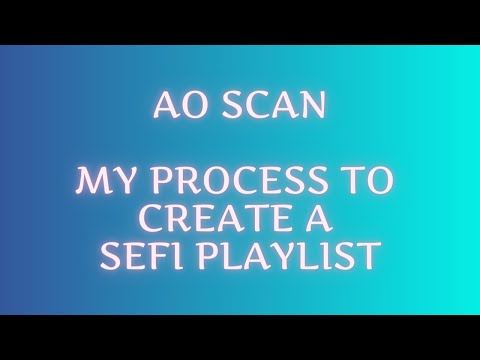 AO SCAN

MY PROCESS TO CREATE A SEFI PLAYLIST